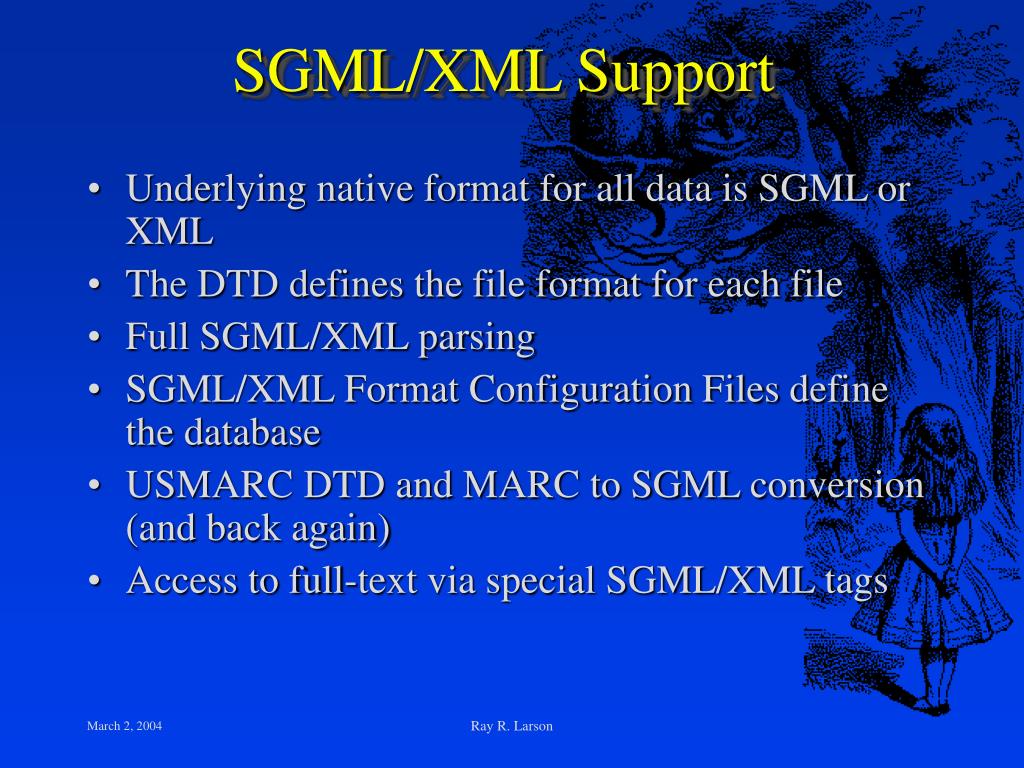 SGML/XML Support

• Underlying native format for all data is SGML or XML
• The DTD defines the file format for each file
• Full SGML/XML parsing
• SGML/XML Format Configuration Files define the database
• USMARC DTD and MARC to SGML conversion (and back again)
• Access to full-text via special SGML/XML tags

March 2, 2004

Ray R. Larson